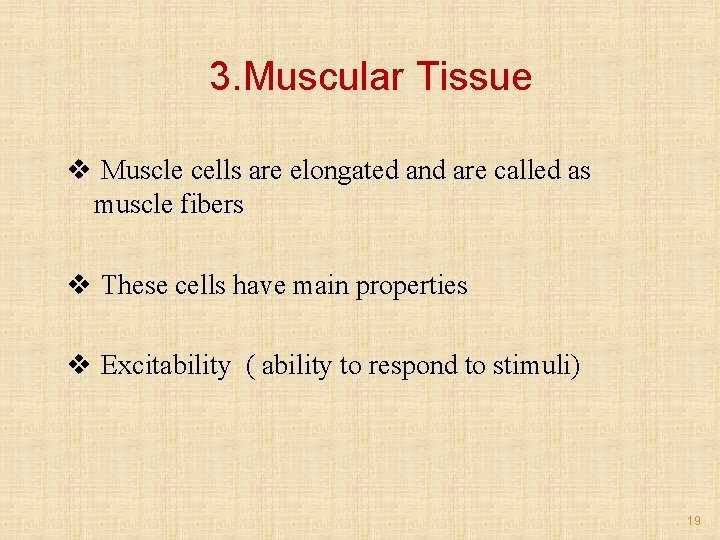 3.Muscular Tissue

❖ Muscle cells are elongated and are called as muscle fibers

❖ These cells have main properties

❖ Excitability ( ability to respond to stimuli)

19